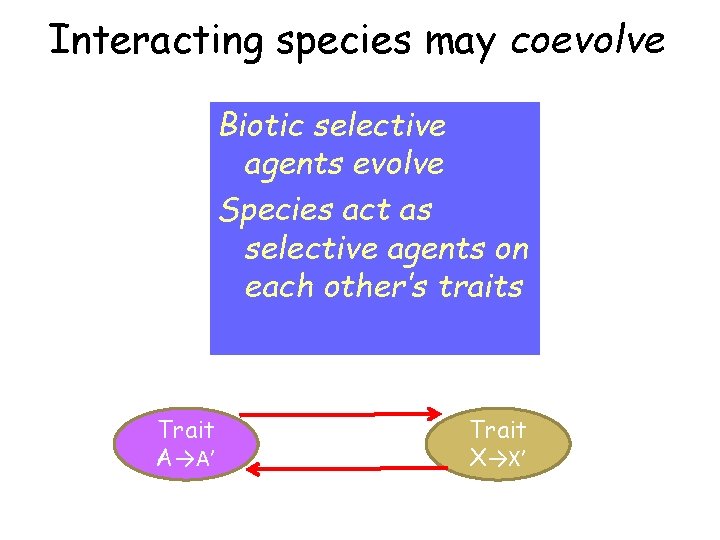 Interacting species may coevolve

Biotic selective agents evolve

Species act as selective agents on each other's traits

Trait
A→A'

Trait
X→X'